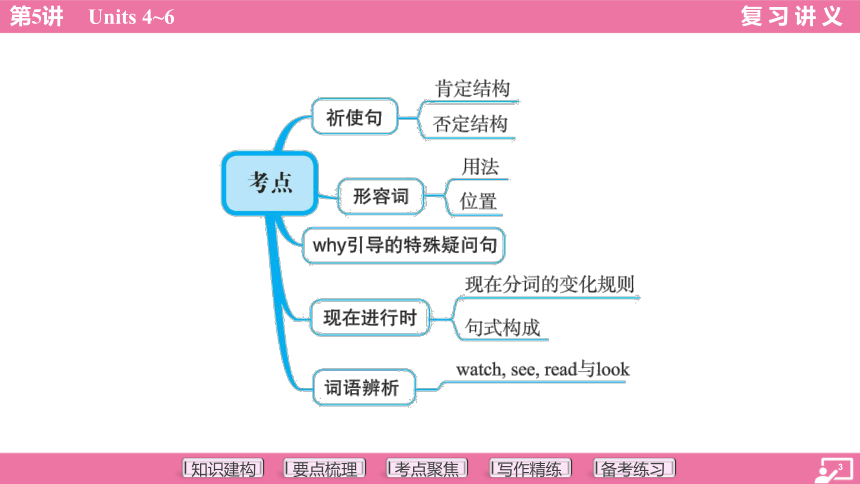 第5讲 Units 4~6

复习讲义

考点

祈使句

肯定结构

否定结构

形容词

用法

位置

why引导的特殊疑问句

现在进行时

现在分词的变化规则

句式构成

词语辨析

watch, see, read与look

知识建构 要点梳理 考点聚焦 写作精练 备考练习

3